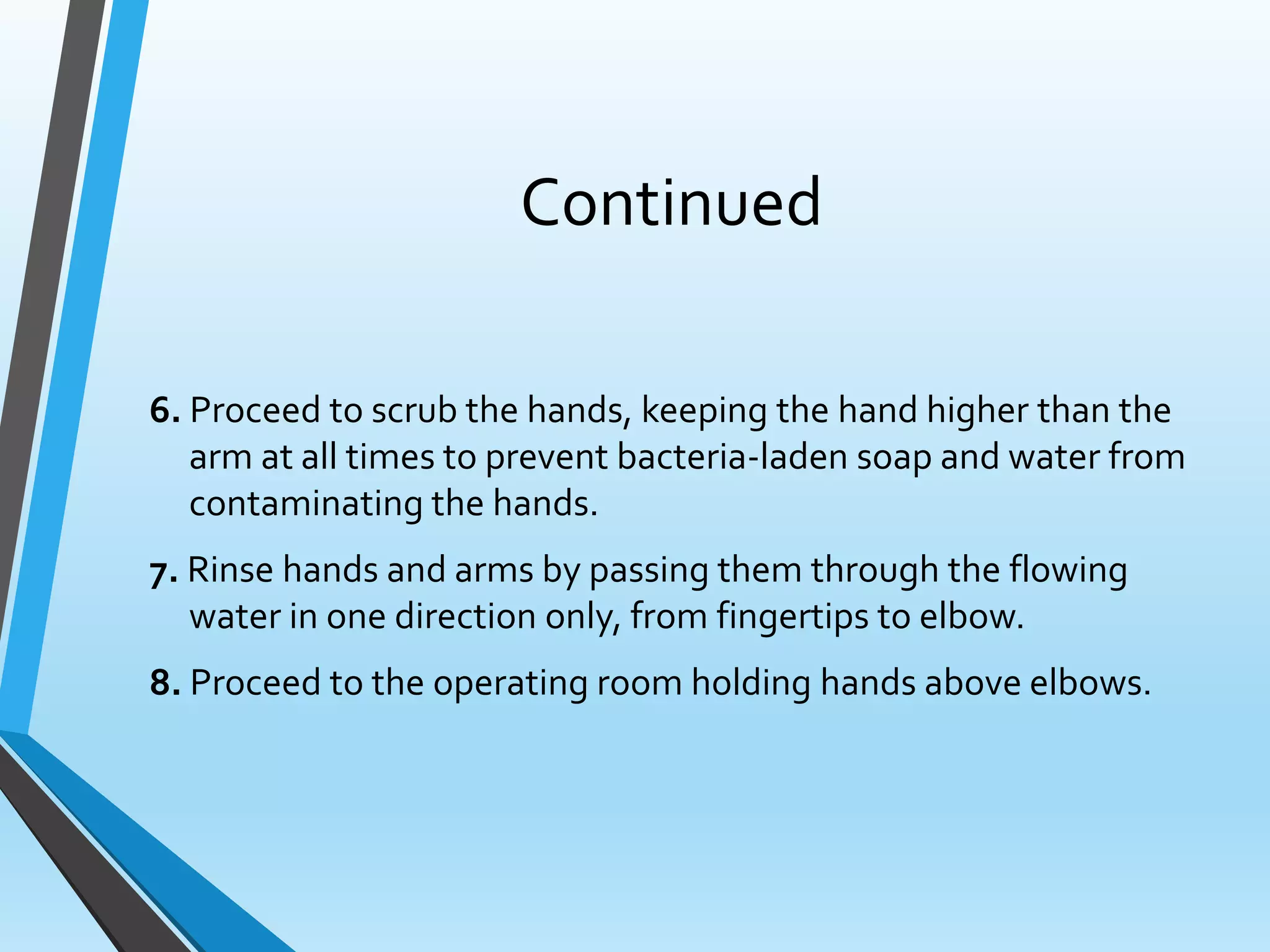 Continued

6. Proceed to scrub the hands, keeping the hand higher than the arm at all times to prevent bacteria-laden soap and water from contaminating the hands.

7. Rinse hands and arms by passing them through the flowing water in one direction only, from fingertips to elbow.

8. Proceed to the operating room holding hands above elbows.